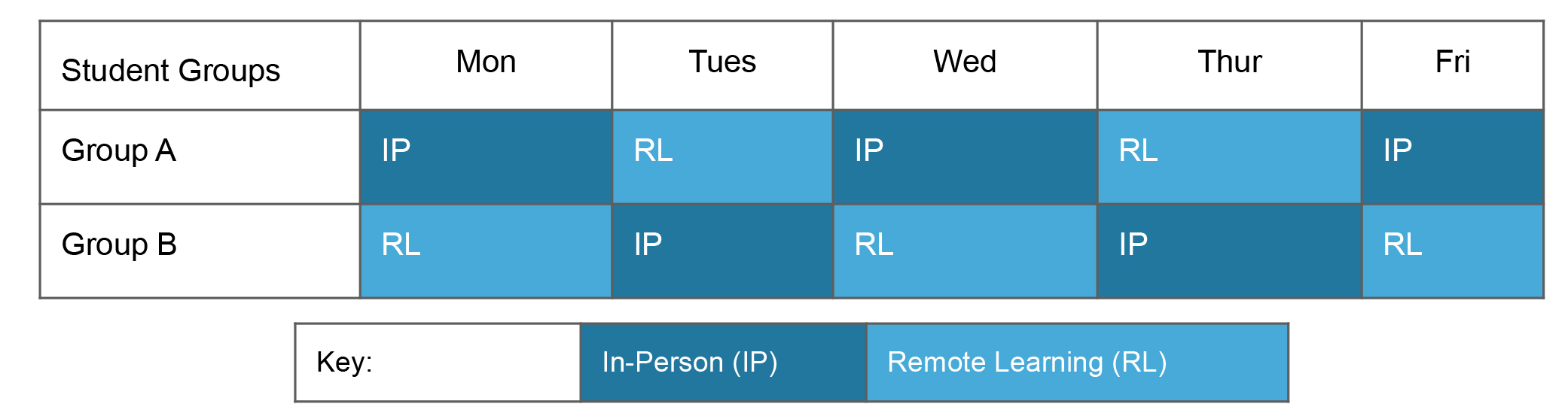 | Student Groups | Mon | Tues | Wed | Thur | Fri |
|---|---|---|---|---|---|
| Group A | IP | RL | IP | RL | IP |
| Group B | RL | IP | RL | IP | RL |

| Key: | In-Person (IP) | Remote Learning (RL) |
|---|---|---|